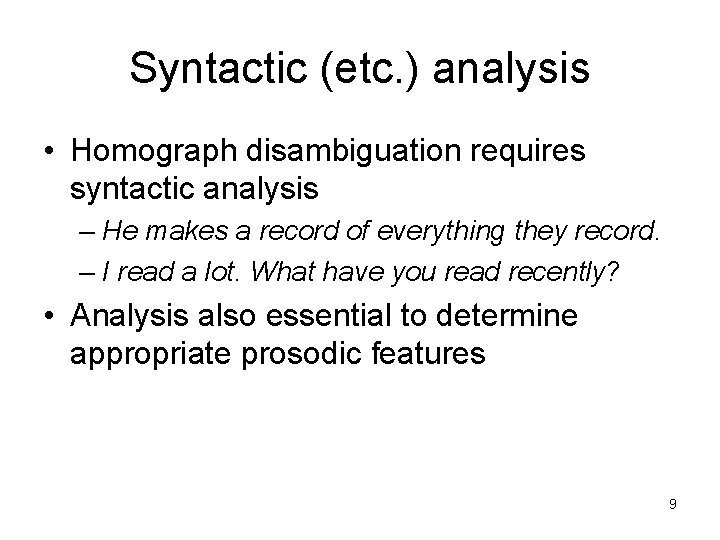 Syntactic (etc.) analysis

• Homograph disambiguation requires syntactic analysis

– He makes a record of everything they record.

– I read a lot. What have you read recently?

• Analysis also essential to determine appropriate prosodic features

9